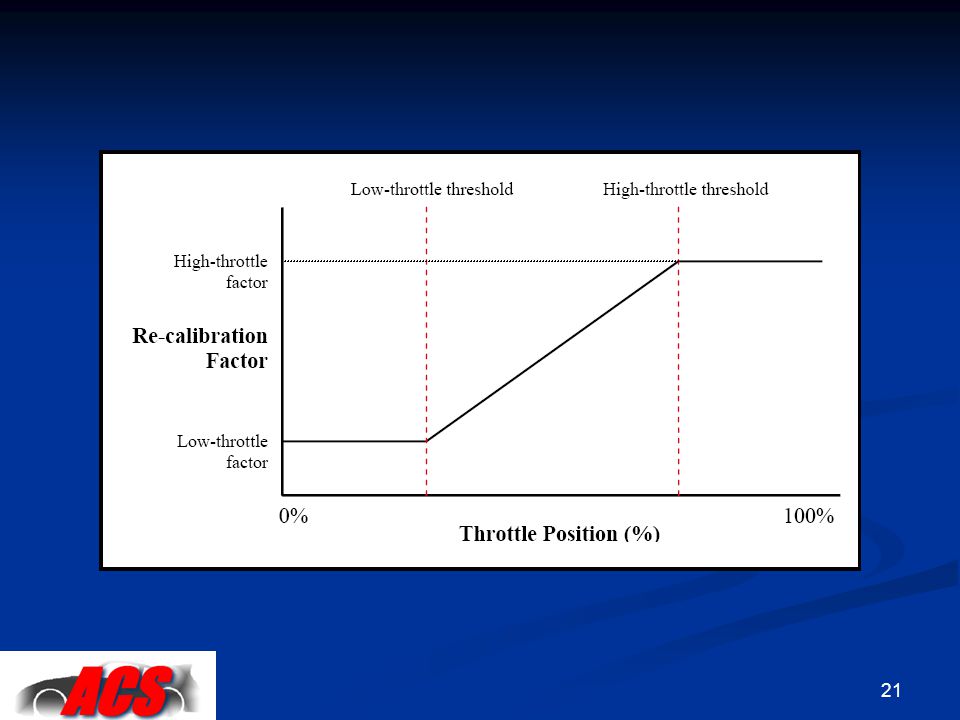 Low-throttle threshold

High-throttle threshold

High-throttle factor

Re-calibration Factor

Low-throttle factor

0%

100%

Throttle Position (%)

ACS

21